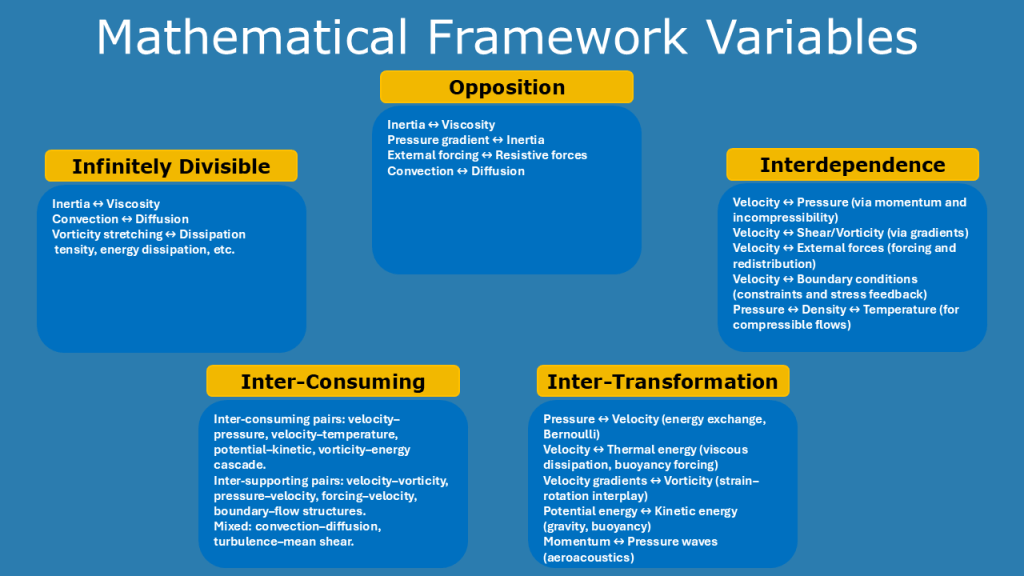 Mathematical Framework Variables

Opposition

Inertia ↔ Viscosity
Pressure gradient ↔ Inertia
External forcing ↔ Resistive forces
Convection ↔ Diffusion

Infinitely Divisible

Inertia ↔ Viscosity
Convection ↔ Diffusion
Vorticity stretching ↔ Dissipation
tensity, energy dissipation, etc.

Interdependence

Velocity ↔ Pressure (via momentum and incompressibility)
Velocity ↔ Shear/Vorticity (via gradients)
Velocity ↔ External forces (forcing and redistribution)
Velocity ↔ Boundary conditions (constraints and stress feedback)
Pressure ↔ Density ↔ Temperature (for compressible flows)

Inter-Consuming

Inter-consuming pairs: velocity–pressure, velocity–temperature, potential–kinetic, vorticity–energy cascade.
Inter-supporting pairs: velocity–vorticity, pressure–velocity, forcing–velocity, boundary–flow structures.
Mixed: convection–diffusion, turbulence–mean shear.

Inter-Transformation

Pressure ↔ Velocity (energy exchange, Bernoulli)
Velocity ↔ Thermal energy (viscous dissipation, buoyancy forcing)
Velocity gradients ↔ Vorticity (strain–rotation interplay)
Potential energy ↔ Kinetic energy (gravity, buoyancy)
Momentum ↔ Pressure waves (aeroacoustics)